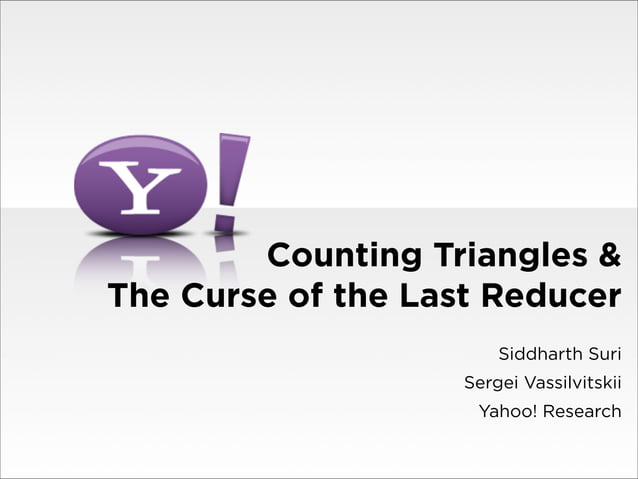 Y!

Counting Triangles &
The Curse of the Last Reducer

Siddharth Suri
Sergei Vassilvitskii
Yahoo! Research